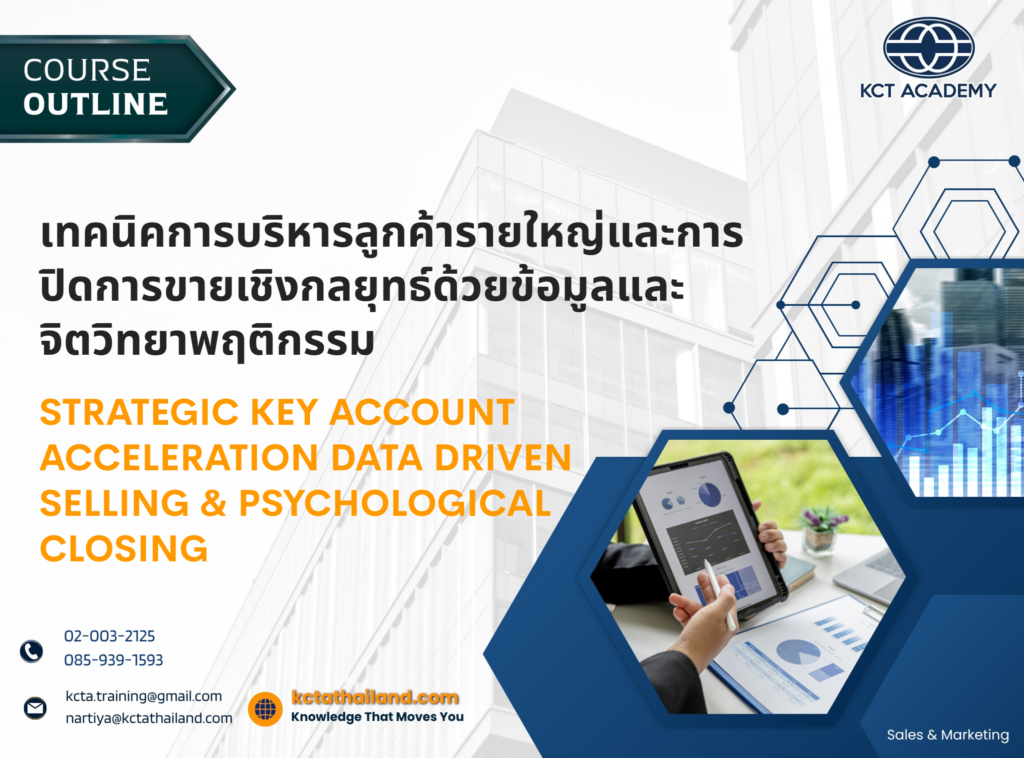 COURSE OUTLINE

KCT ACADEMY

เทคนิคการบริหารลูกค้ารายใหญ่และการปิดการขายเชิงกลยุทธ์ด้วยข้อมูลและจิตวิทยาพฤติกรรม

STRATEGIC KEY ACCOUNT ACCELERATION DATA DRIVEN SELLING & PSYCHOLOGICAL CLOSING

02-003-2125
085-939-1593

kcta.training@gmail.com
nartiya@kctathailand.com

kctathailand.com
Knowledge That Moves You

Sales & Marketing